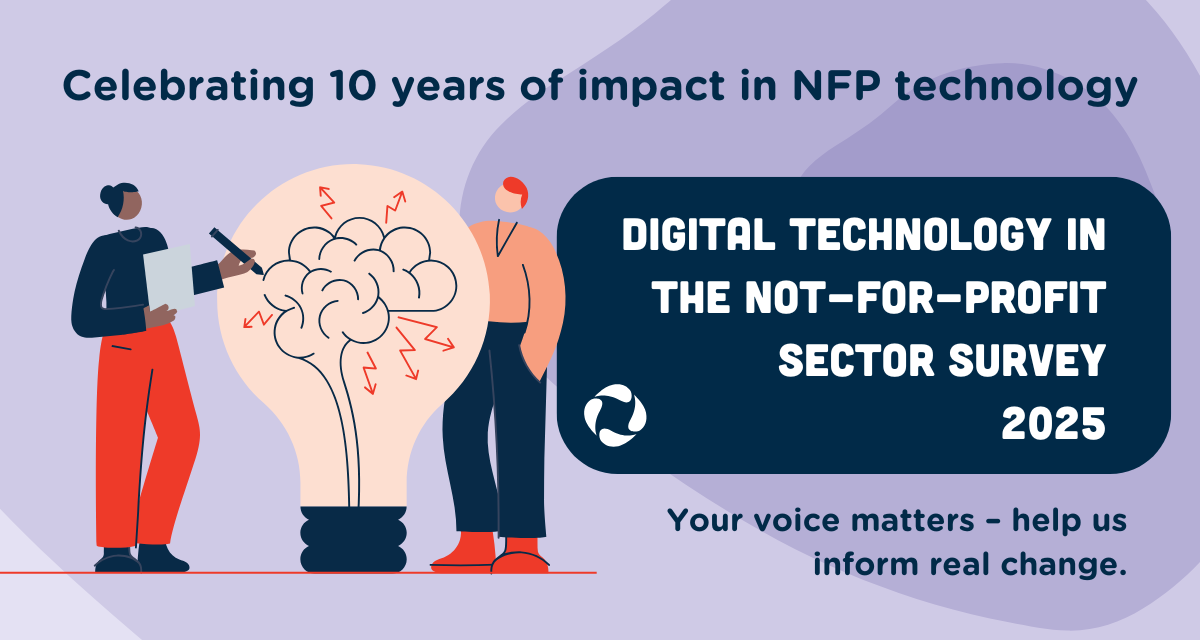 Celebrating 10 years of impact in NFP technology

DIGITAL TECHNOLOGY IN THE NOT-FOR-PROFIT SECTOR SURVEY 2025

Your voice matters - help us inform real change.